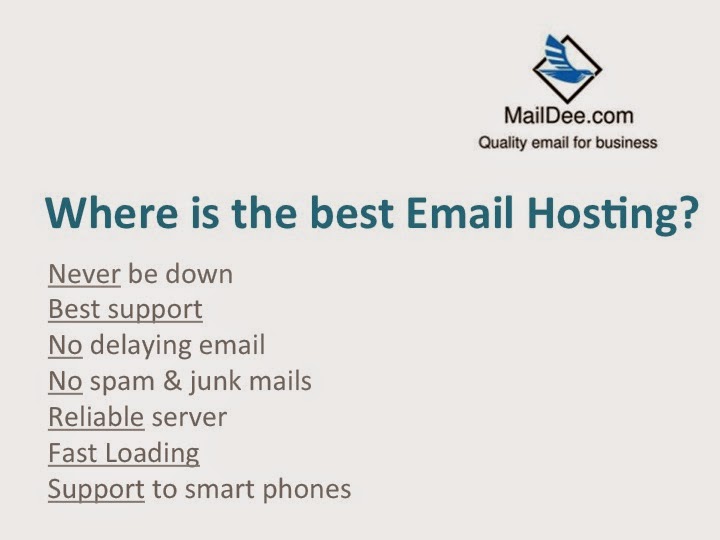 MailDee.com
Quality email for business

Where is the best Email Hosting?

Never be down
Best support
No delaying email
No spam & junk mails
Reliable server
Fast Loading
Support to smart phones